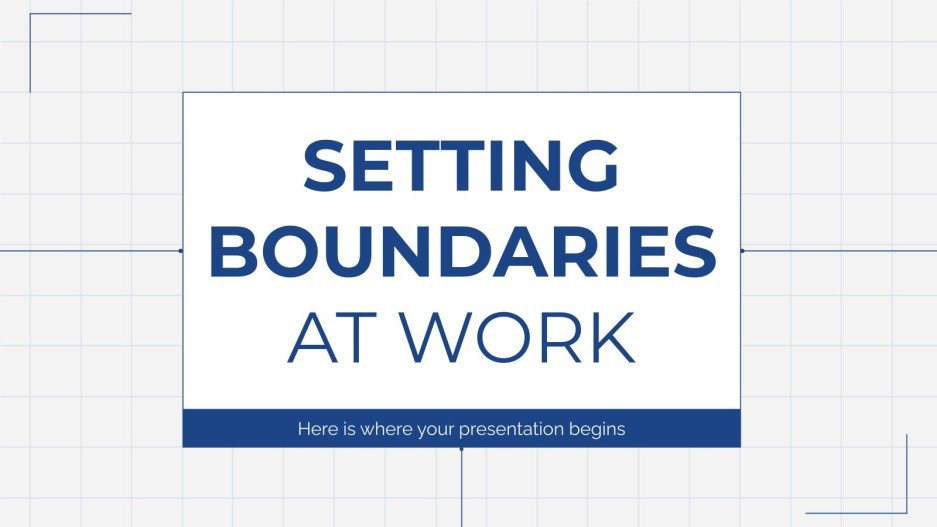 SETTING BOUNDARIES AT WORK

Here is where your presentation begins